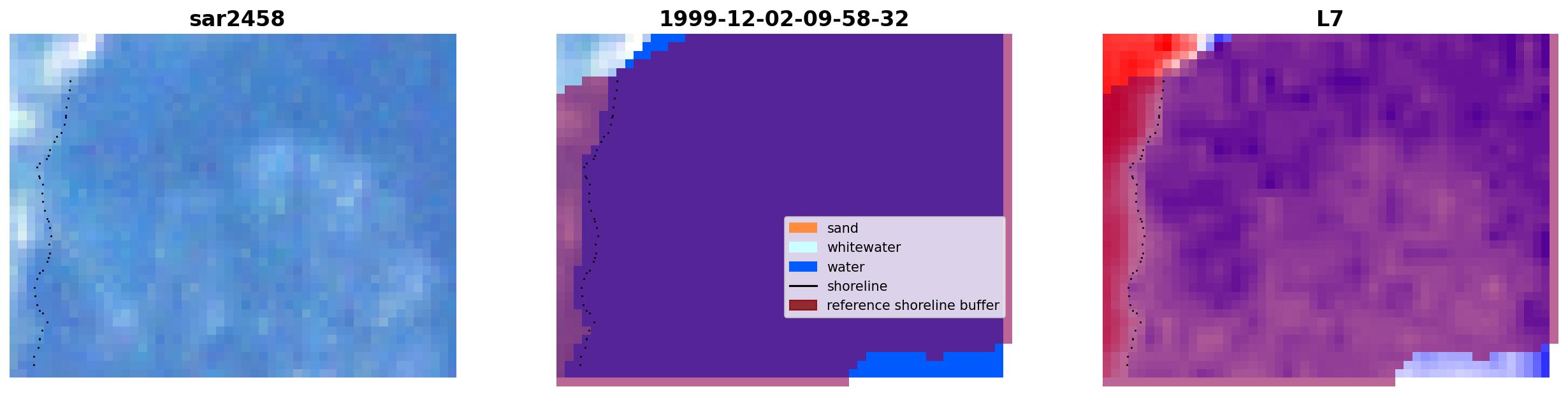 sar2458

1999-12-02-09-58-32

sand
whitewater
water
shoreline
reference shoreline buffer

L7